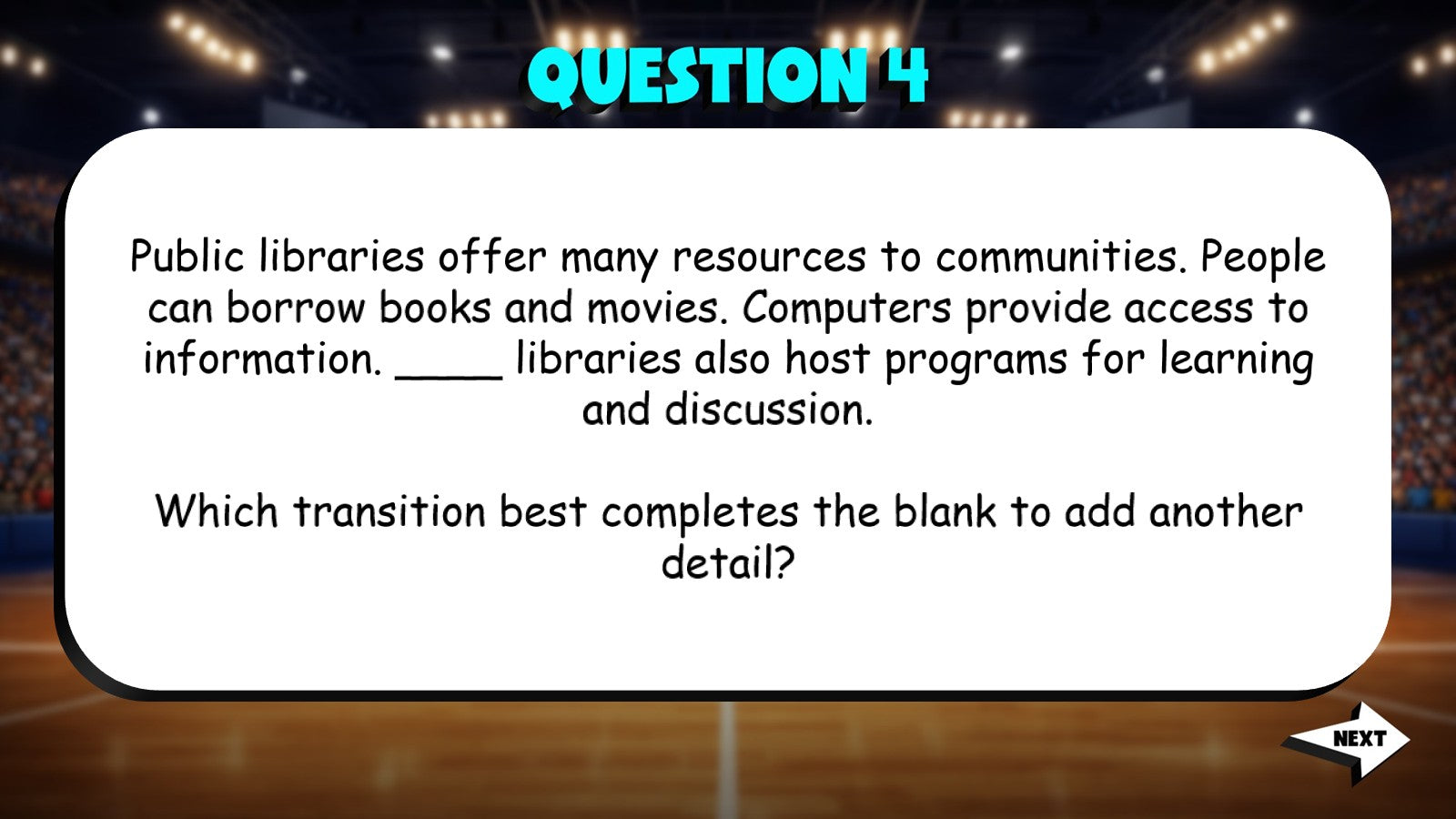 QUESTION 4

Public libraries offer many resources to communities. People can borrow books and movies. Computers provide access to information. ____ libraries also host programs for learning and discussion.

Which transition best completes the blank to add another detail?

NEXT